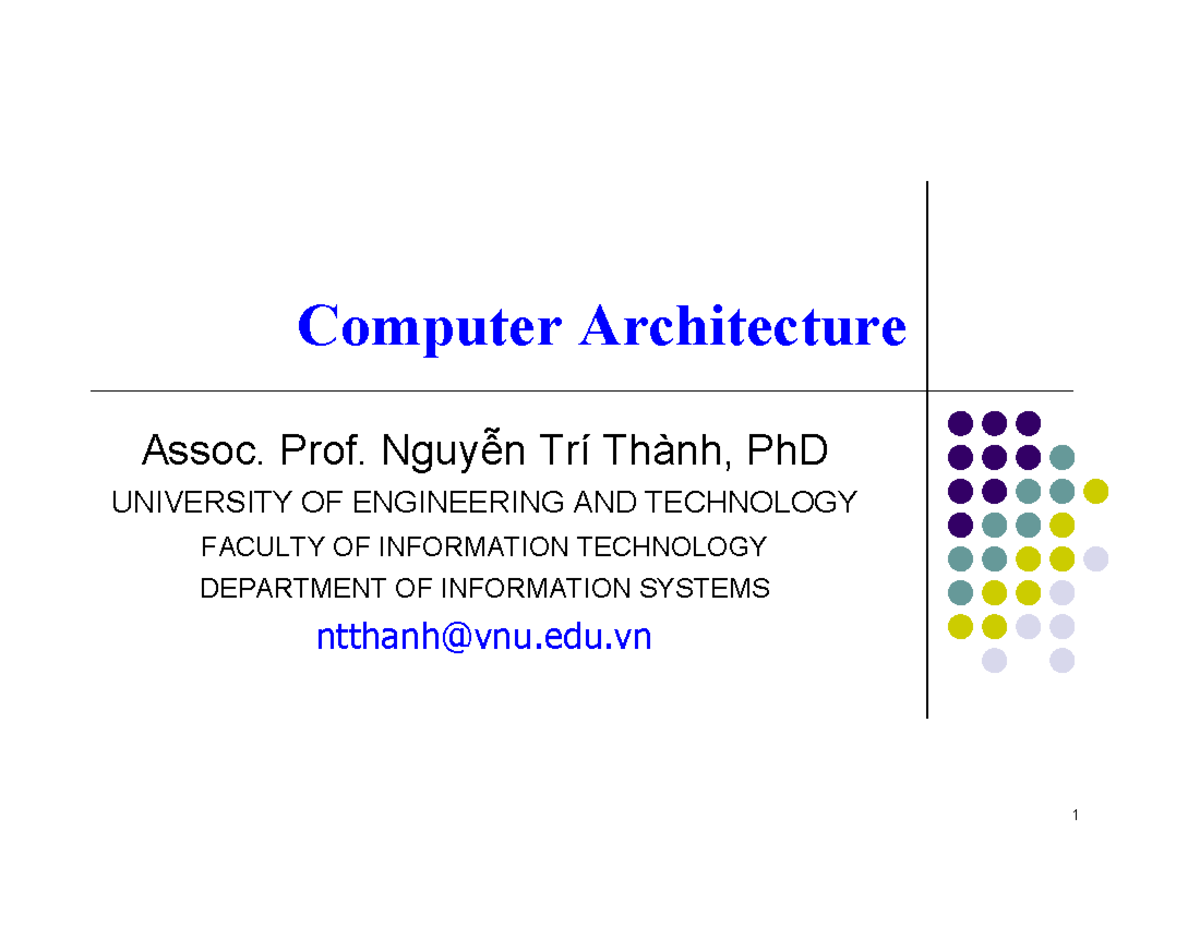 Computer Architecture

Assoc. Prof. Nguyễn Trí Thành, PhD
UNIVERSITY OF ENGINEERING AND TECHNOLOGY
FACULTY OF INFORMATION TECHNOLOGY
DEPARTMENT OF INFORMATION SYSTEMS
ntthanh@vnu.edu.vn

1